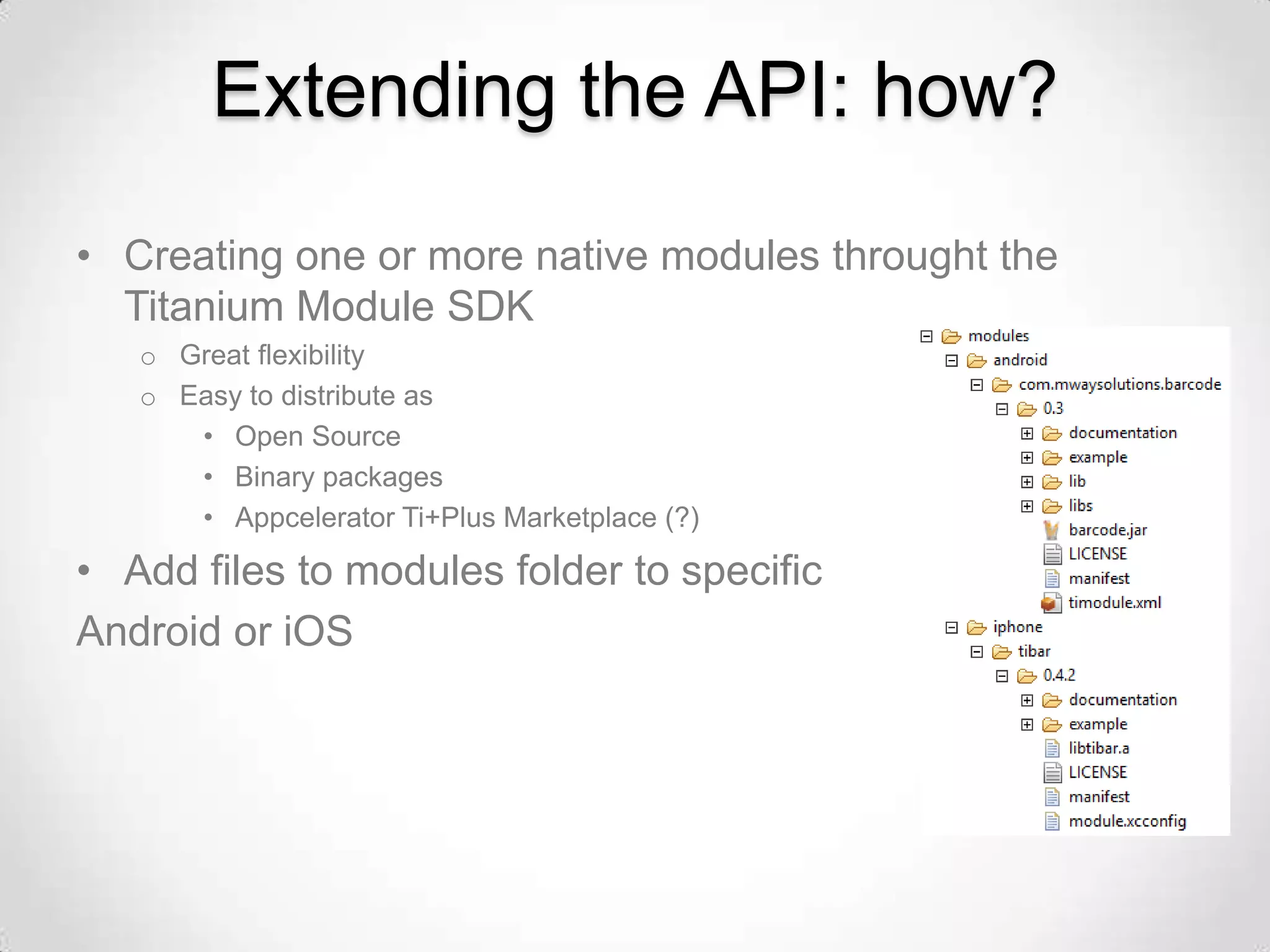 Extending the API: how?

• Creating one or more native modules throught the Titanium Module SDK
  ○ Great flexibility
  ○ Easy to distribute as
    • Open Source
    • Binary packages
    • Appcelerator Ti+Plus Marketplace (?)
• Add files to modules folder to specific
Android or iOS

modules
android
com.mwaysolutions.barcode
0.3
documentation
example
lib
libs
barcode.jar
LICENSE
manifest
timodule.xml
iphone
tibar
0.4.2
documentation
example
libtibar.a
LICENSE
manifest
module.xcconfig